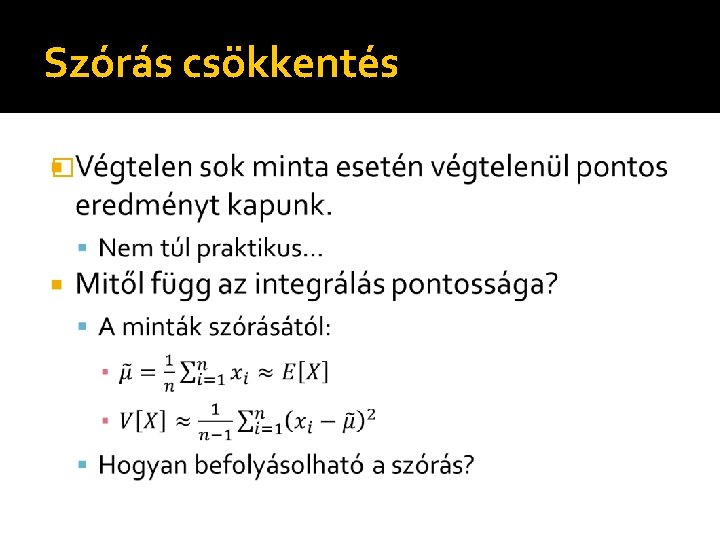 Szórás csökkentés

Végtelen sok minta esetén végtelenül pontos eredményt kapunk.

Nem túl praktikus…

Mitől függ az integrálás pontossága?

A minták szórásától:

$\tilde{\mu} = \frac{1}{n}\sum_{i=1}^{n} x_i \approx E[X]$

$V[X] \approx \frac{1}{n-1}\sum_{i=1}^{n}(x_i - \tilde{\mu})^2$

Hogyan befolyásolható a szórás?